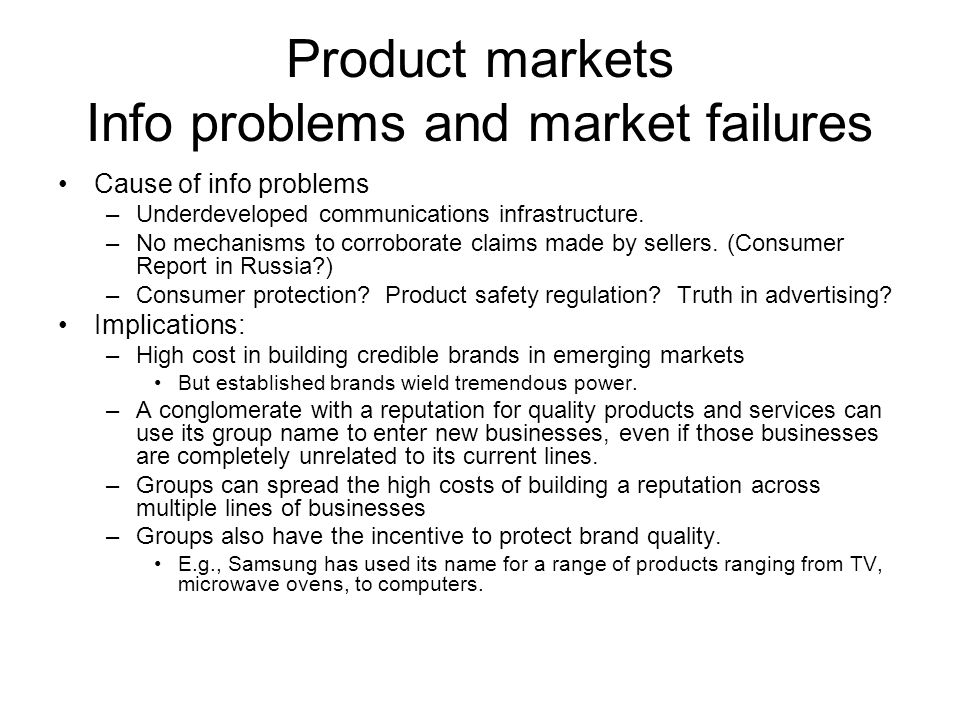 Product markets
Info problems and market failures

• Cause of info problems
– Underdeveloped communications infrastructure.
– No mechanisms to corroborate claims made by sellers. (Consumer Report in Russia?)
– Consumer protection? Product safety regulation? Truth in advertising?
• Implications:
– High cost in building credible brands in emerging markets
• But established brands wield tremendous power.
– A conglomerate with a reputation for quality products and services can use its group name to enter new businesses, even if those businesses are completely unrelated to its current lines.
– Groups can spread the high costs of building a reputation across multiple lines of businesses
– Groups also have the incentive to protect brand quality.
• E.g., Samsung has used its name for a range of products ranging from TV, microwave ovens, to computers.